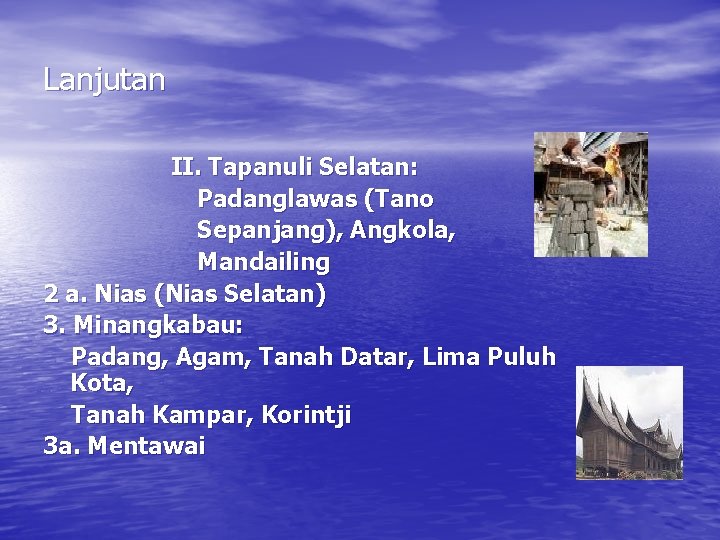 Lanjutan

II. Tapanuli Selatan: Padanglawas (Tano Sepanjang), Angkola, Mandailing

2 a. Nias (Nias Selatan)

3. Minangkabau:

Padang, Agam, Tanah Datar, Lima Puluh Kota,

Tanah Kampar, Korintji

3a. Mentawai